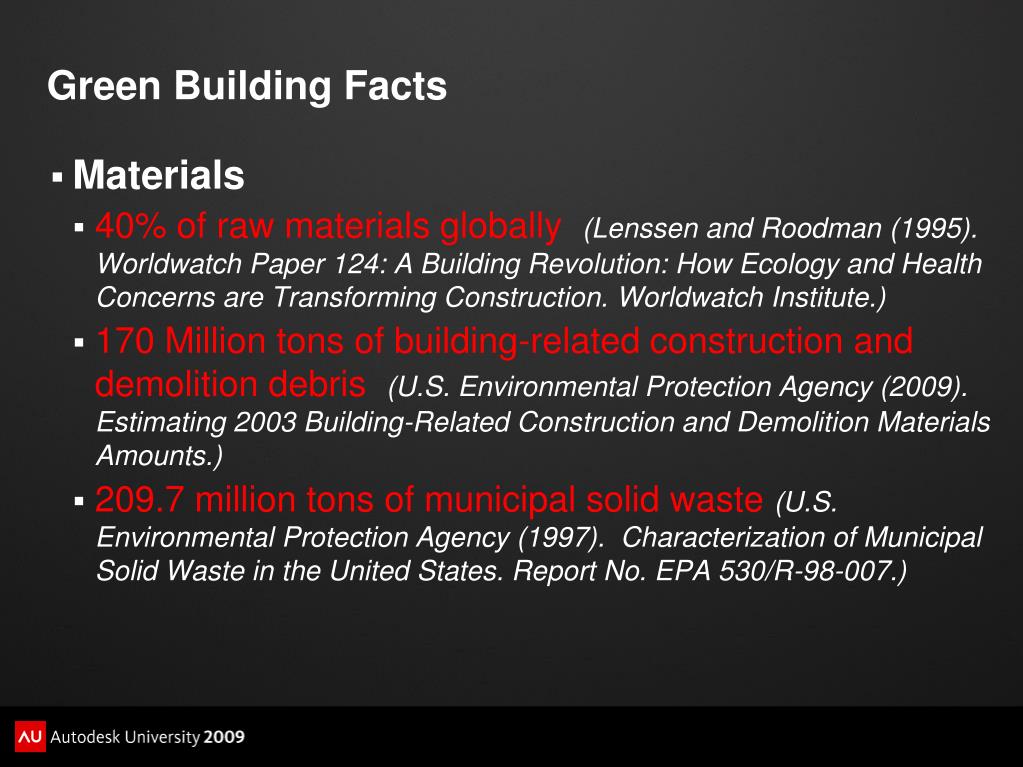 Green Building Facts

▪ Materials

▪ 40% of raw materials globally (Lenssen and Roodman (1995). Worldwatch Paper 124: A Building Revolution: How Ecology and Health Concerns are Transforming Construction. Worldwatch Institute.)

▪ 170 Million tons of building-related construction and demolition debris (U.S. Environmental Protection Agency (2009). Estimating 2003 Building-Related Construction and Demolition Materials Amounts.)

▪ 209.7 million tons of municipal solid waste (U.S. Environmental Protection Agency (1997). Characterization of Municipal Solid Waste in the United States. Report No. EPA 530/R-98-007.)

AU Autodesk University 2009